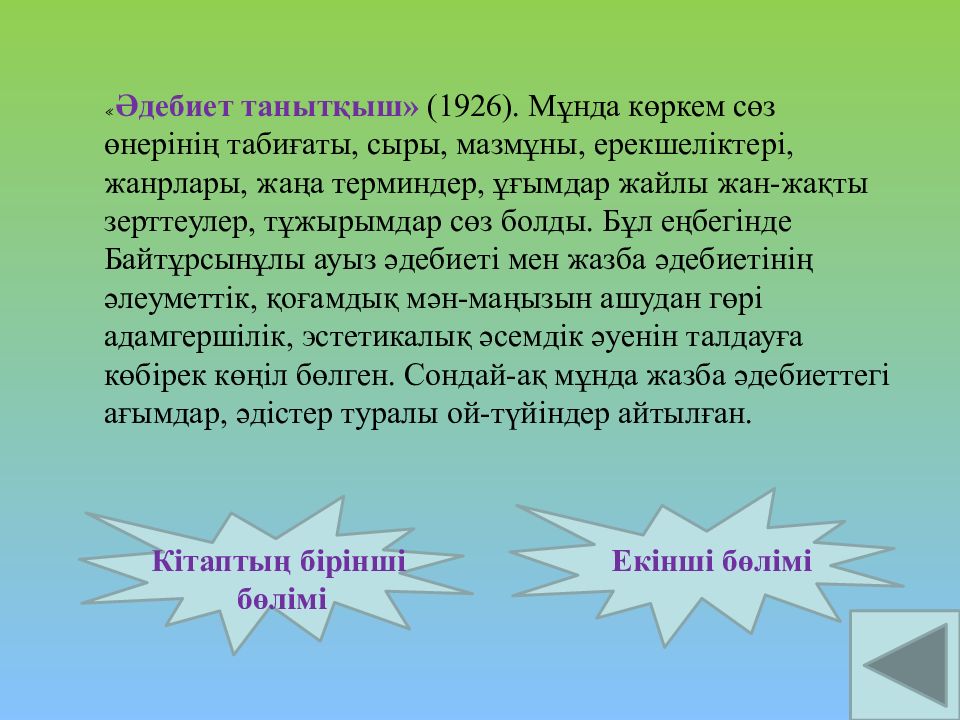 «Әдебиет танытқыш» (1926). Мұнда көркем сөз өнерінің табиғаты, сыры, мазмұны, ерекшеліктері, жанрлары, жаңа терминдер, ұғымдар жайлы жан-жақты зерттеулер, тұжырымдар сөз болды. Бұл еңбегінде Байтұрсынұлы ауыз әдебиеті мен жазба әдебиетінің әлеуметтік, қоғамдық мән-маңызын ашудан гөрі адамгершілік, эстетикалық әсемдік әуенін талдауға көбірек көңіл бөлген. Сондай-ақ мұнда жазба әдебиеттегі ағымдар, әдістер туралы ой-түйіндер айтылған.

Кітаптың бірінші бөлімі

Екінші бөлімі